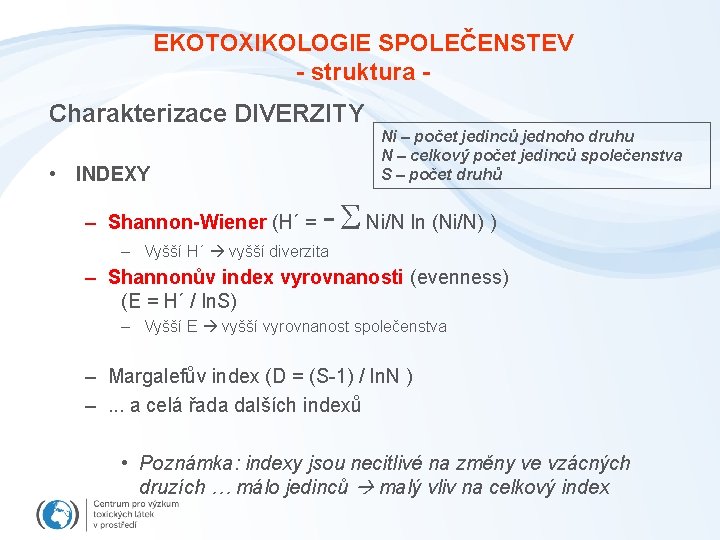 EKOTOXIKOLOGIE SPOLEČENSTEV
- struktura -

Charakterizace DIVERZITY

Ni – počet jedinců jednoho druhu
N – celkový počet jedinců společenstva
S – počet druhů

• INDEXY

– Shannon-Wiener (H´ = $-\sum$ Ni/N ln (Ni/N) )
– Vyšší H´ → vyšší diverzita
– Shannonův index vyrovnanosti (evenness) (E = H´ / lnS)
– Vyšší E → vyšší vyrovnanost společenstva

– Margalefův index (D = (S-1) / lnN )
– ... a celá řada dalších indexů

• Poznámka: indexy jsou necitlivé na změny ve vzácných druzích … málo jedinců → malý vliv na celkový index

Centrum pro výzkum toxických látek v prostředí